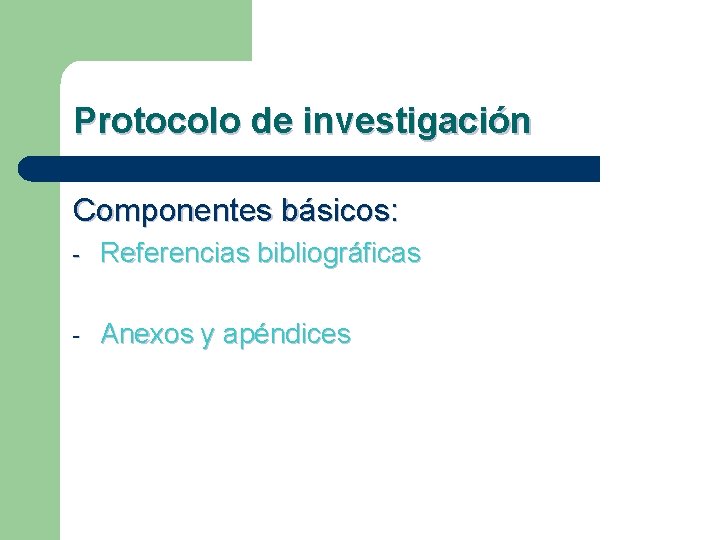 Protocolo de investigación

Componentes básicos:

- Referencias bibliográficas

- Anexos y apéndices